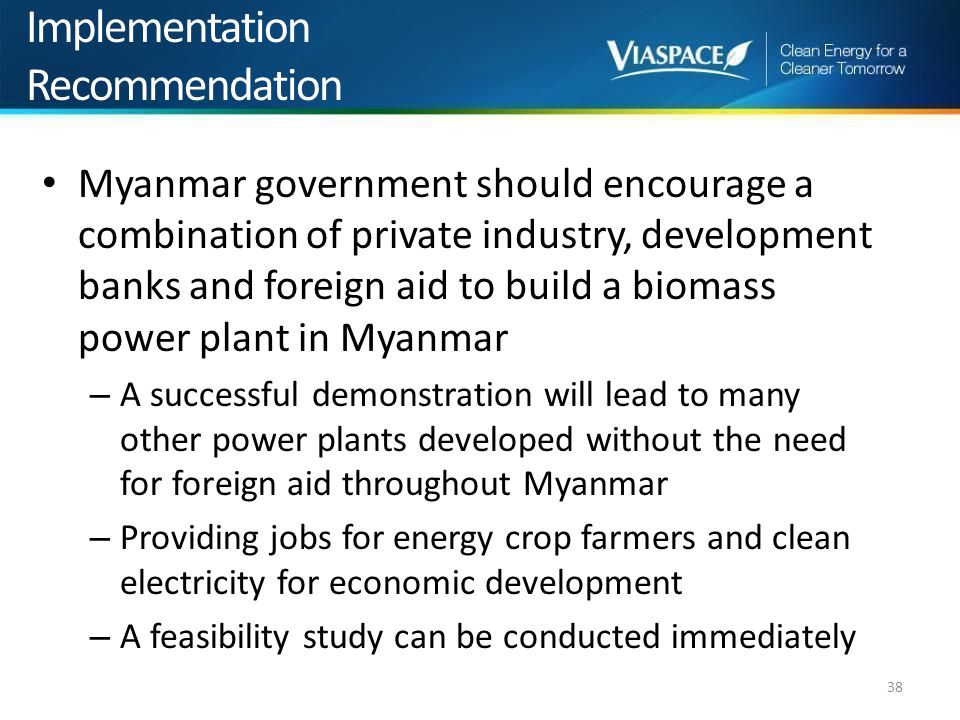 Implementation Recommendation

VIASPACE

Clean Energy for a Cleaner Tomorrow

• Myanmar government should encourage a combination of private industry, development banks and foreign aid to build a biomass power plant in Myanmar

– A successful demonstration will lead to many other power plants developed without the need for foreign aid throughout Myanmar

– Providing jobs for energy crop farmers and clean electricity for economic development

– A feasibility study can be conducted immediately

38